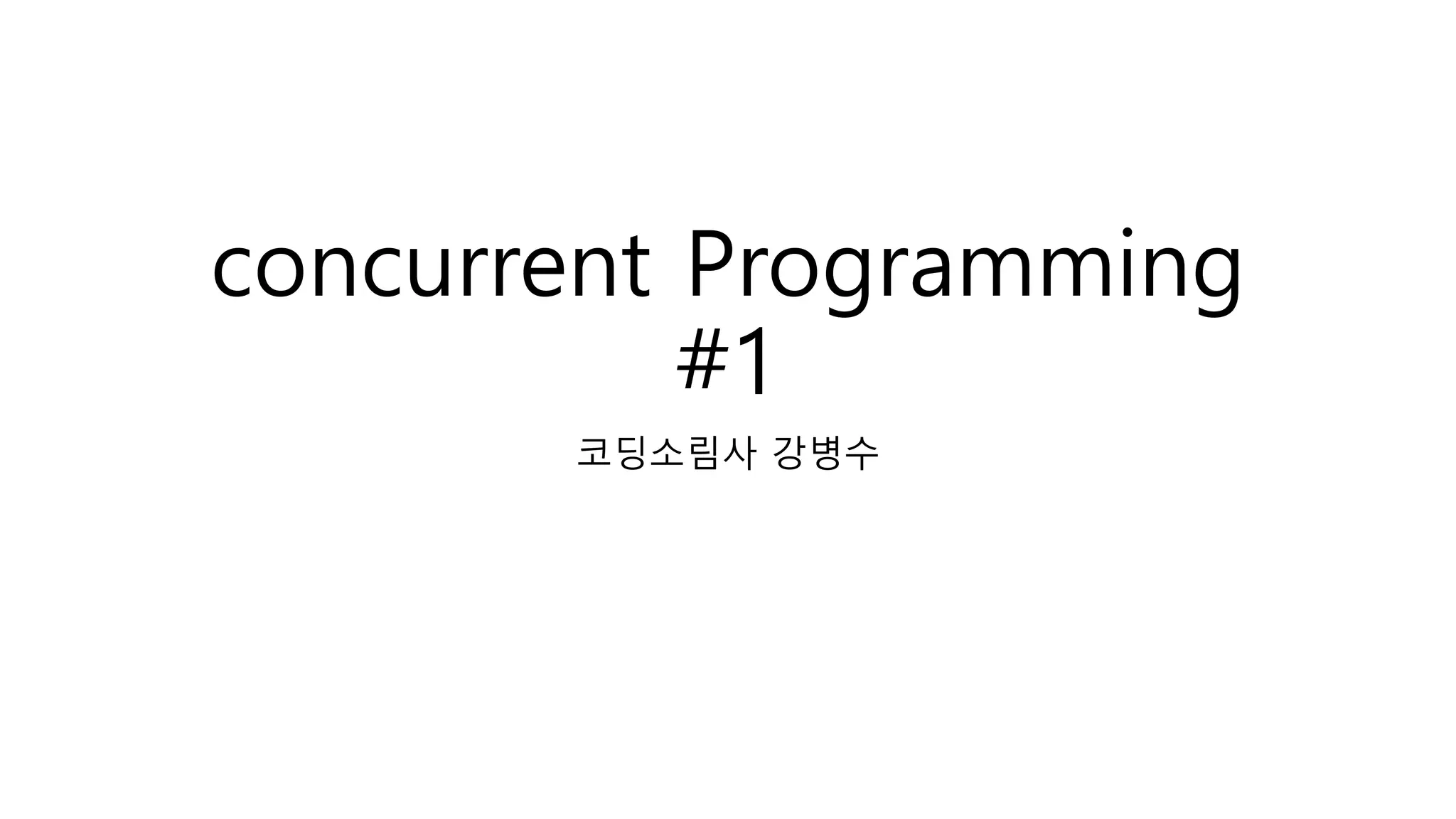 concurrent Programming #1

코딩소림사 강병수